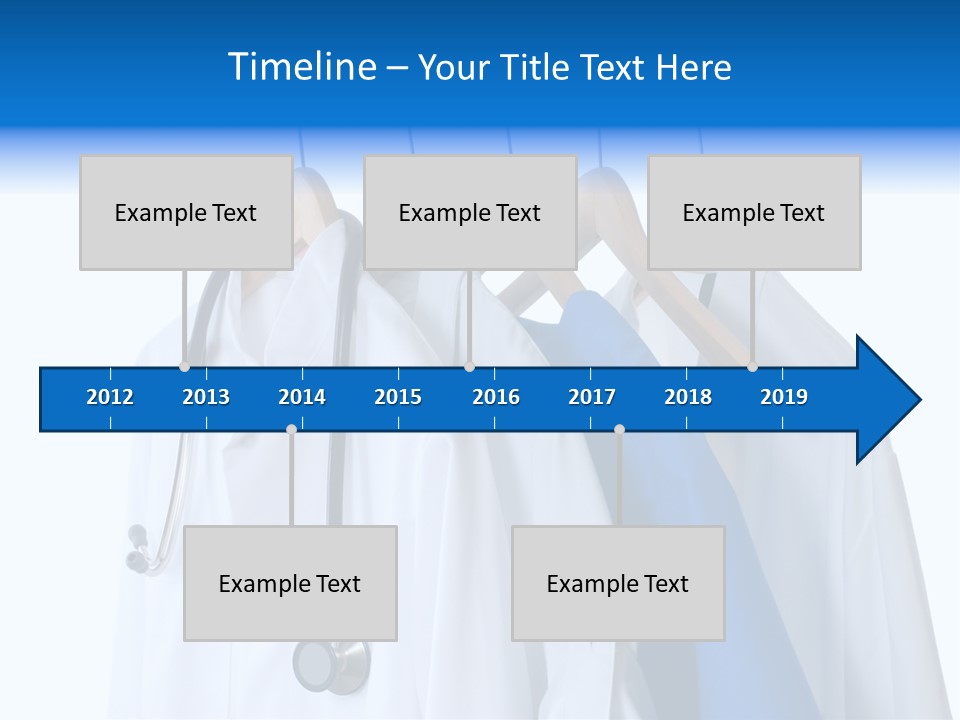 Timeline – Your Title Text Here

Example Text

Example Text

Example Text

2012 2013 2014 2015 2016 2017 2018 2019

Example Text

Example Text